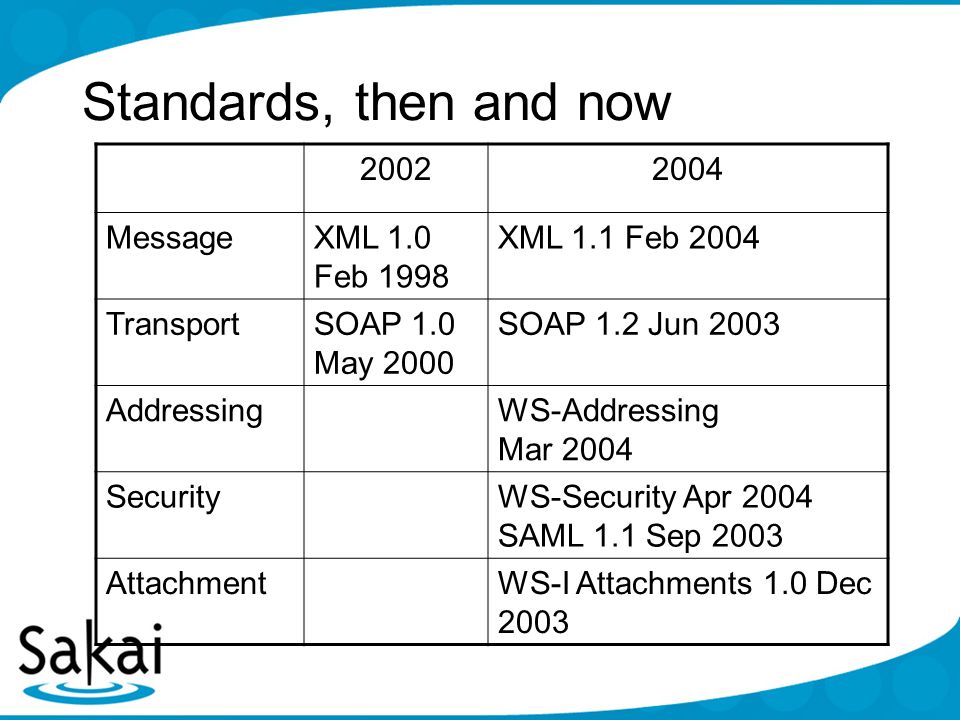 Standards, then and now

| | 2002 | 2004 |
|---|---|---|
| Message | XML 1.0 Feb 1998 | XML 1.1 Feb 2004 |
| Transport | SOAP 1.0 May 2000 | SOAP 1.2 Jun 2003 |
| Addressing | | WS-Addressing Mar 2004 |
| Security | | WS-Security Apr 2004 SAML 1.1 Sep 2003 |
| Attachment | | WS-I Attachments 1.0 Dec 2003 |

Sakai